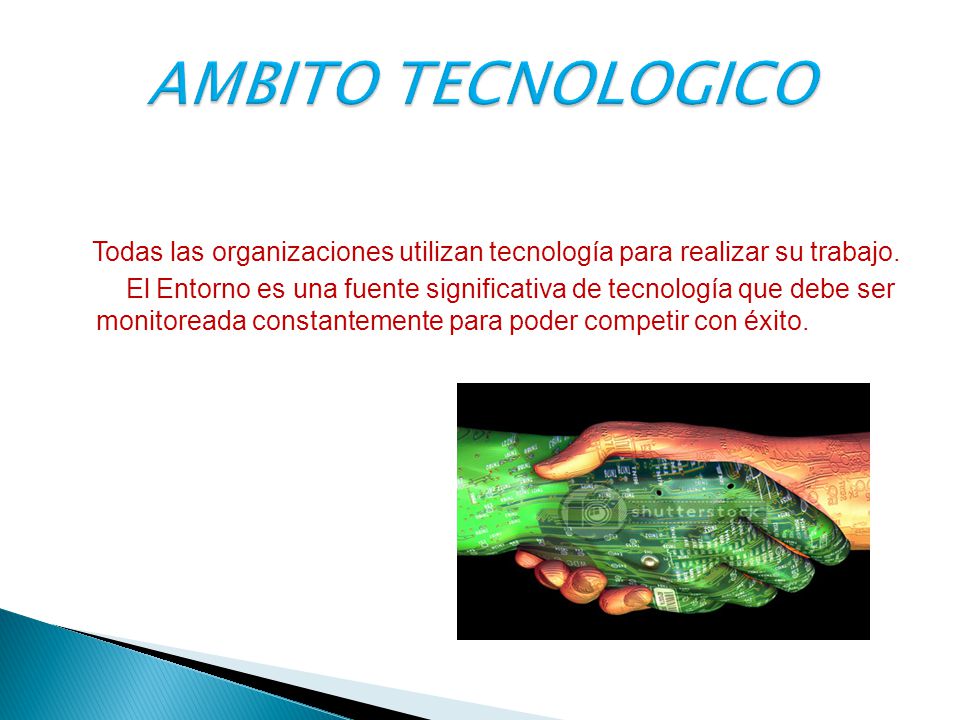 AMBITO TECNOLOGICO

Todas las organizaciones utilizan tecnología para realizar su trabajo.

El Entorno es una fuente significativa de tecnología que debe ser monitoreada constantemente para poder competir con éxito.

shutterstock